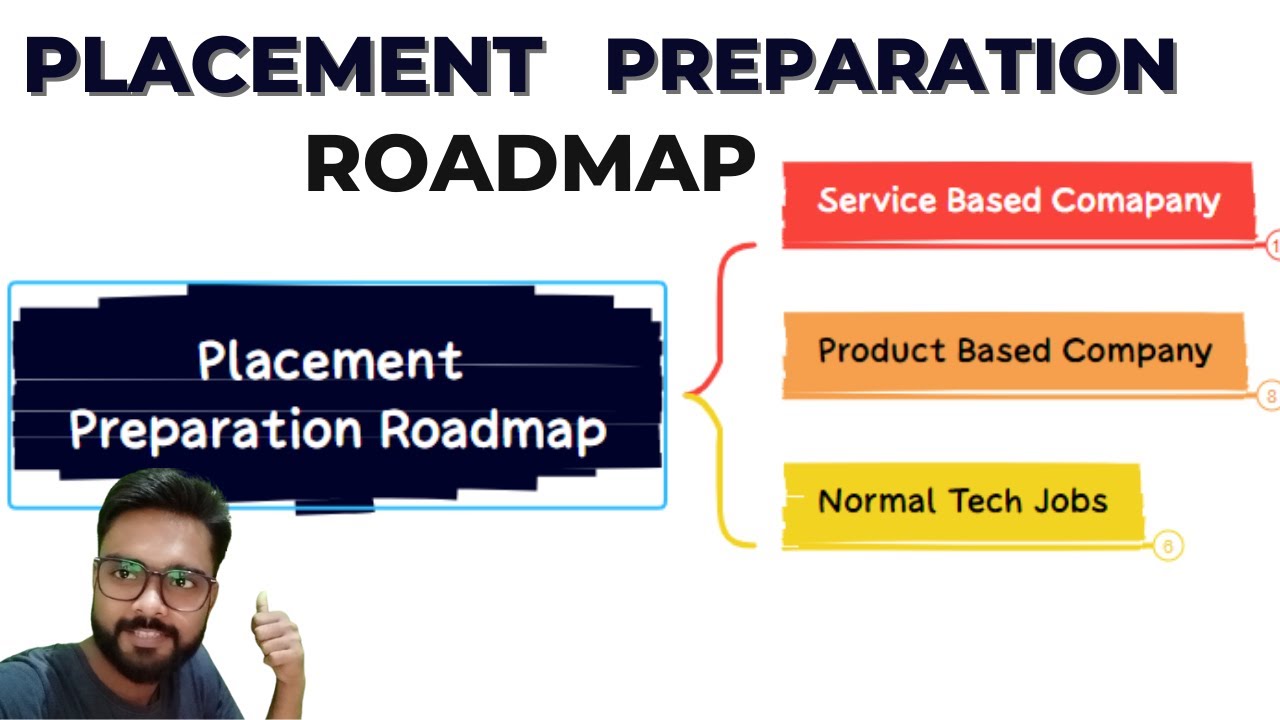 PLACEMENT PREPARATION ROADMAP

Placement Preparation Roadmap

Service Based Comapany
1

Product Based Company
8

Normal Tech Jobs
6